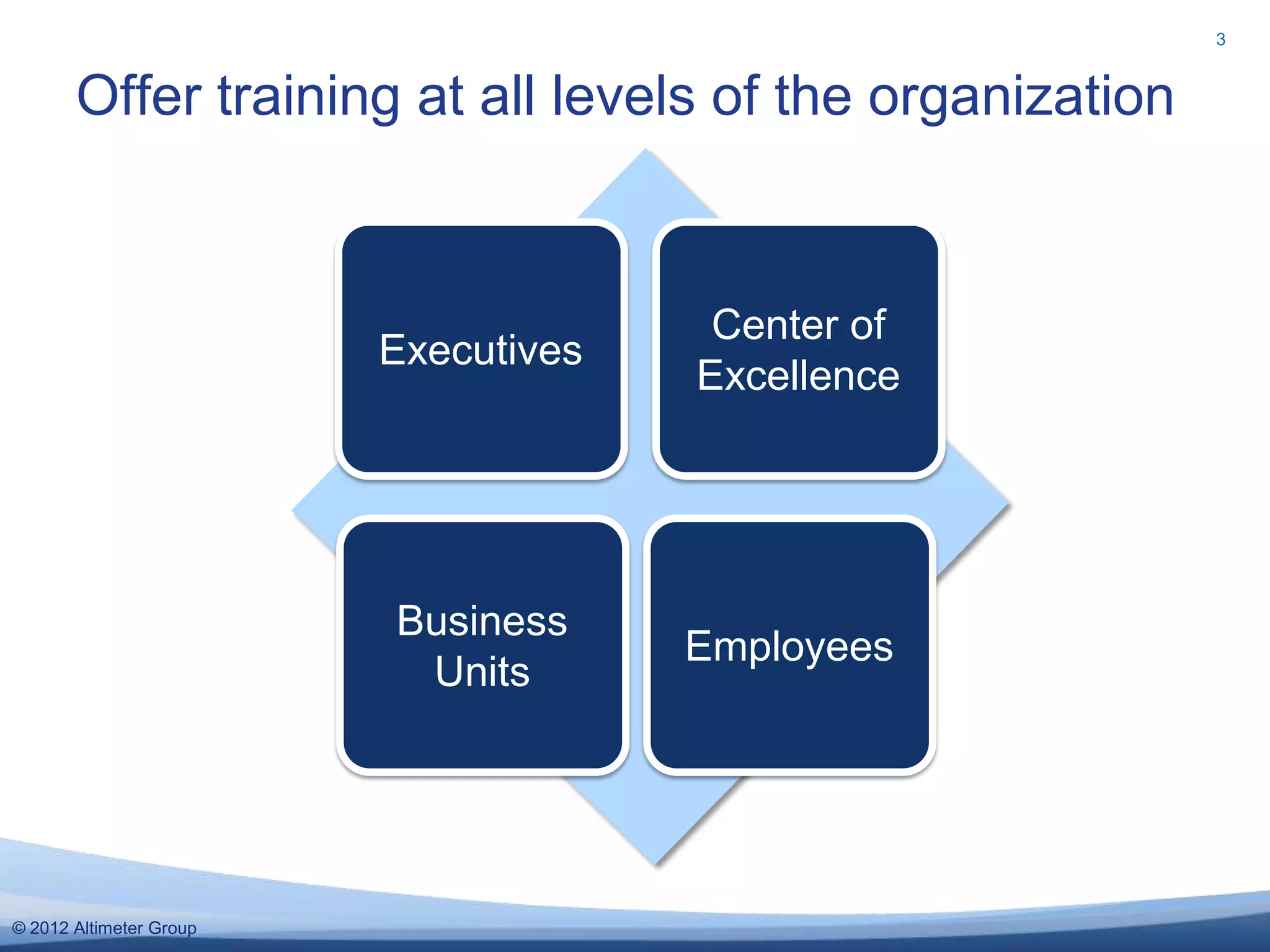 3

Offer training at all levels of the organization

Executives

Center of Excellence

Business Units

Employees

© 2012 Altimeter Group